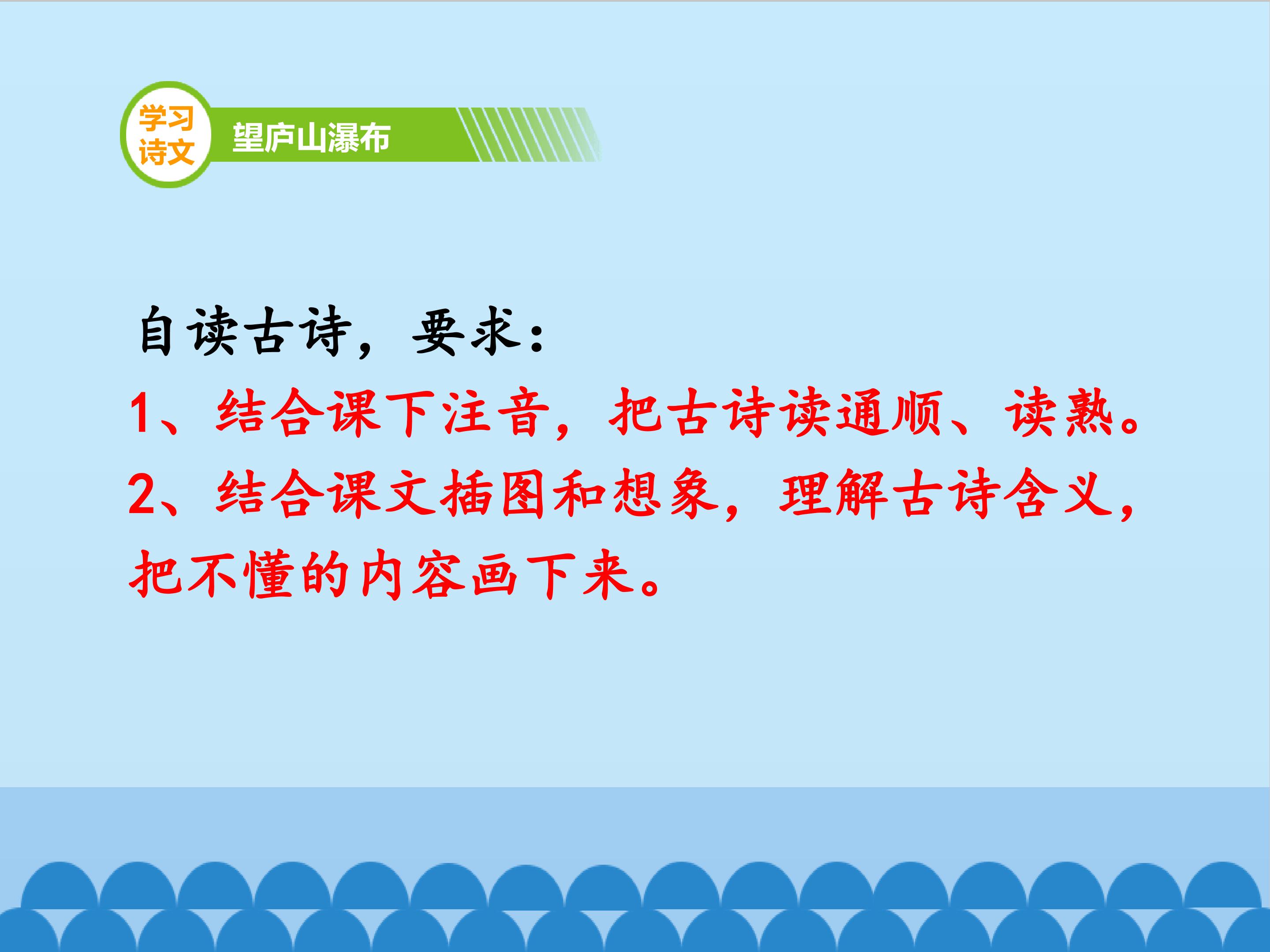 学习诗文

望庐山瀑布

自读古诗，要求：

1、结合课下注音，把古诗读通顺、读熟。

2、结合课文插图和想象，理解古诗含义，把不懂的内容画下来。